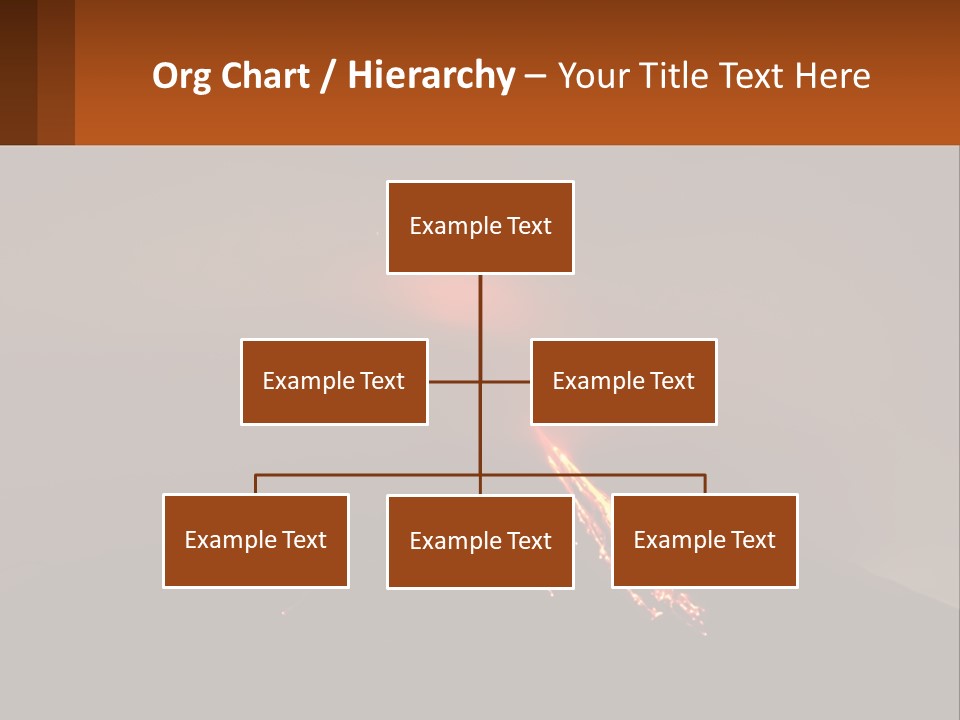 Org Chart / Hierarchy – Your Title Text Here

Example Text

Example Text

Example Text

Example Text

Example Text

Example Text